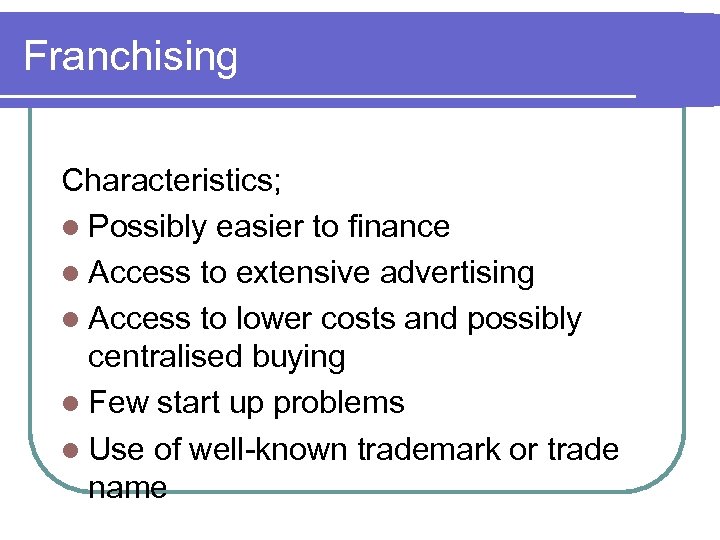 Franchising

Characteristics;

- Possibly easier to finance
- Access to extensive advertising
- Access to lower costs and possibly centralised buying
- Few start up problems
- Use of well-known trademark or trade name